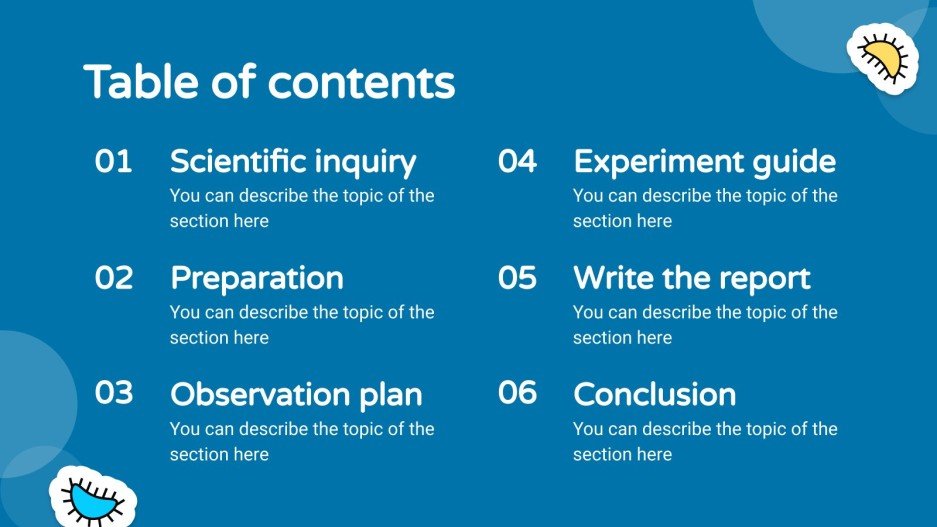 Table of contents

01 Scientific inquiry
You can describe the topic of the section here

02 Preparation
You can describe the topic of the section here

03 Observation plan
You can describe the topic of the section here

04 Experiment guide
You can describe the topic of the section here

05 Write the report
You can describe the topic of the section here

06 Conclusion
You can describe the topic of the section here